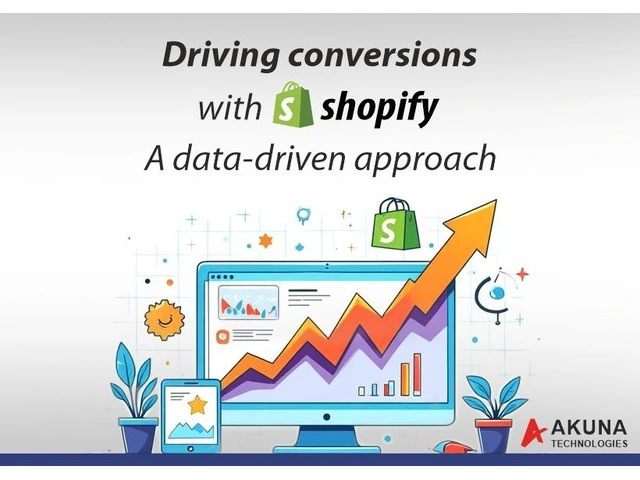 Driving conversions
with shopify
A data-driven approach

AKUNA
TECHNOLOGIES